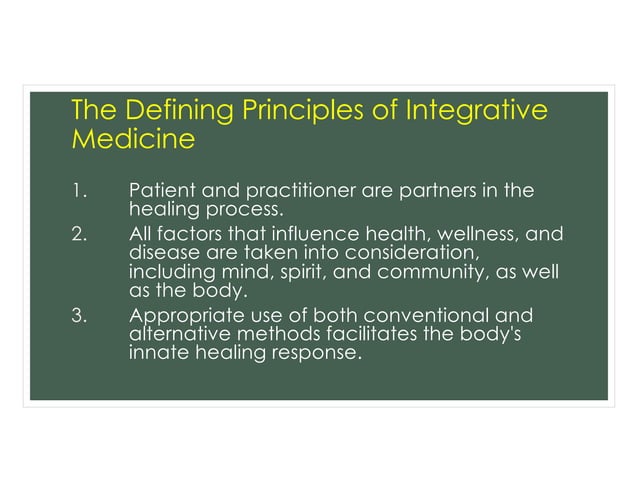 The Defining Principles of Integrative Medicine

1. Patient and practitioner are partners in the healing process.
2. All factors that influence health, wellness, and disease are taken into consideration, including mind, spirit, and community, as well as the body.
3. Appropriate use of both conventional and alternative methods facilitates the body's innate healing response.